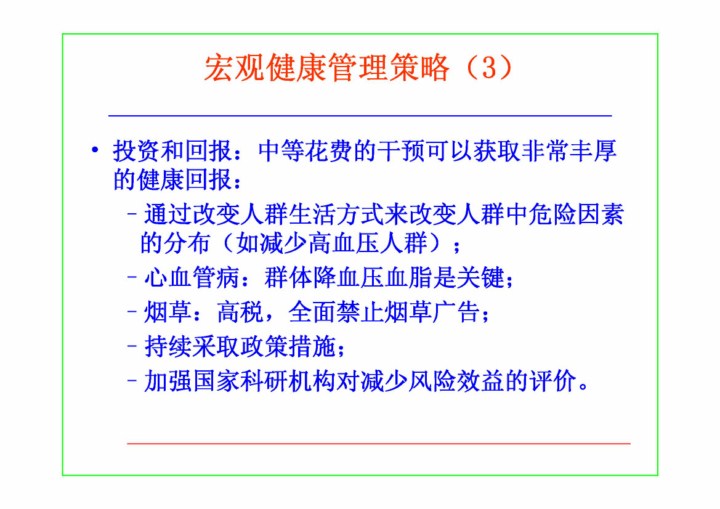 宏观健康管理策略（3）

• 投资和回报：中等花费的干预可以获取非常丰厚的健康回报：
  – 通过改变人群生活方式来改变人群中危险因素的分布（如减少高血压人群）；
  – 心血管病：群体降血压血脂是关键；
  – 烟草：高税，全面禁止烟草广告；
  – 持续采取政策措施；
  – 加强国家科研机构对减少风险效益的评价。